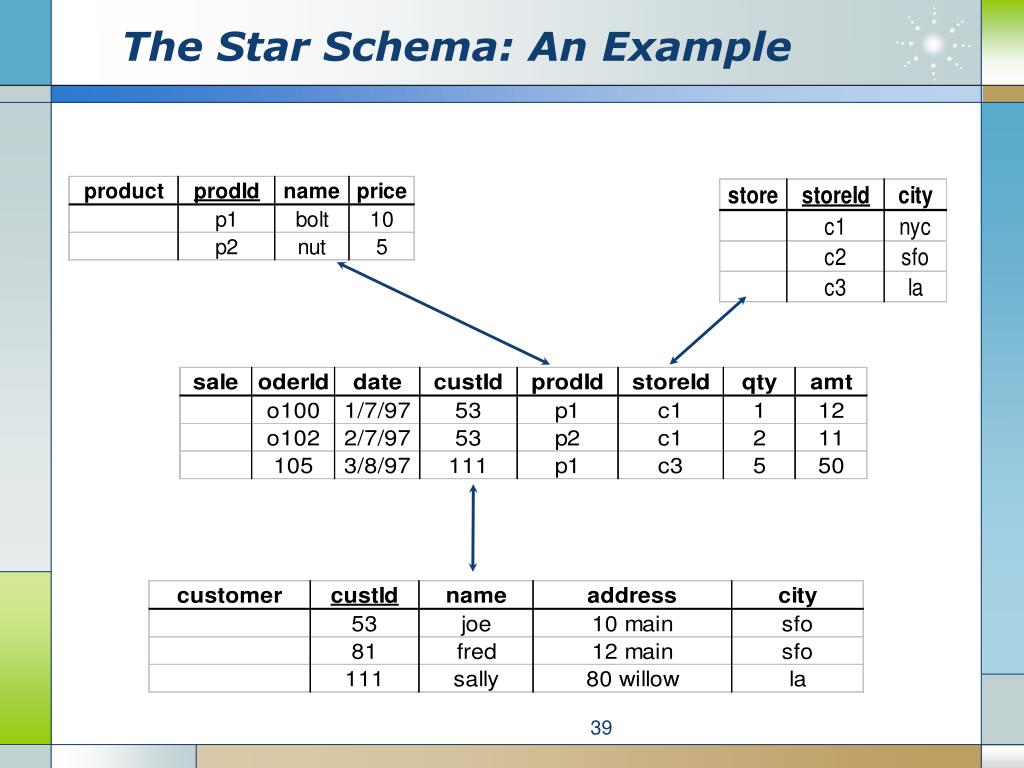 The Star Schema: An Example

| product | prodId | name | price |
|---|---|---|---|
| | p1 | bolt | 10 |
| | p2 | nut | 5 |

| store | storeId | city |
|---|---|---|
| | c1 | nyc |
| | c2 | sfo |
| | c3 | la |

| sale | oderId | date | custId | prodId | storeId | qty | amt |
|---|---|---|---|---|---|---|---|
| | o100 | 1/7/97 | 53 | p1 | c1 | 1 | 12 |
| | o102 | 2/7/97 | 53 | p2 | c1 | 2 | 11 |
| | 105 | 3/8/97 | 111 | p1 | c3 | 5 | 50 |

| customer | custId | name | address | city |
|---|---|---|---|---|
| | 53 | joe | 10 main | sfo |
| | 81 | fred | 12 main | sfo |
| | 111 | sally | 80 willow | la |

39